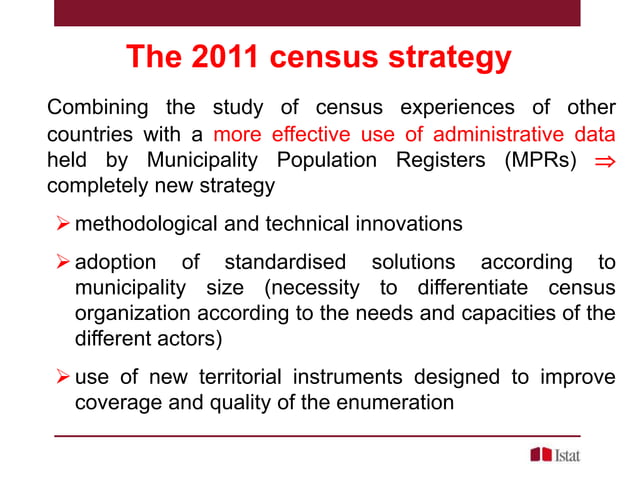 The 2011 census strategy

Combining the study of census experiences of other countries with a more effective use of administrative data held by Municipality Population Registers (MPRs) $\Rightarrow$ completely new strategy

➢ methodological and technical innovations

➢ adoption of standardised solutions according to municipality size (necessity to differentiate census organization according to the needs and capacities of the different actors)

➢ use of new territorial instruments designed to improve coverage and quality of the enumeration

Istat